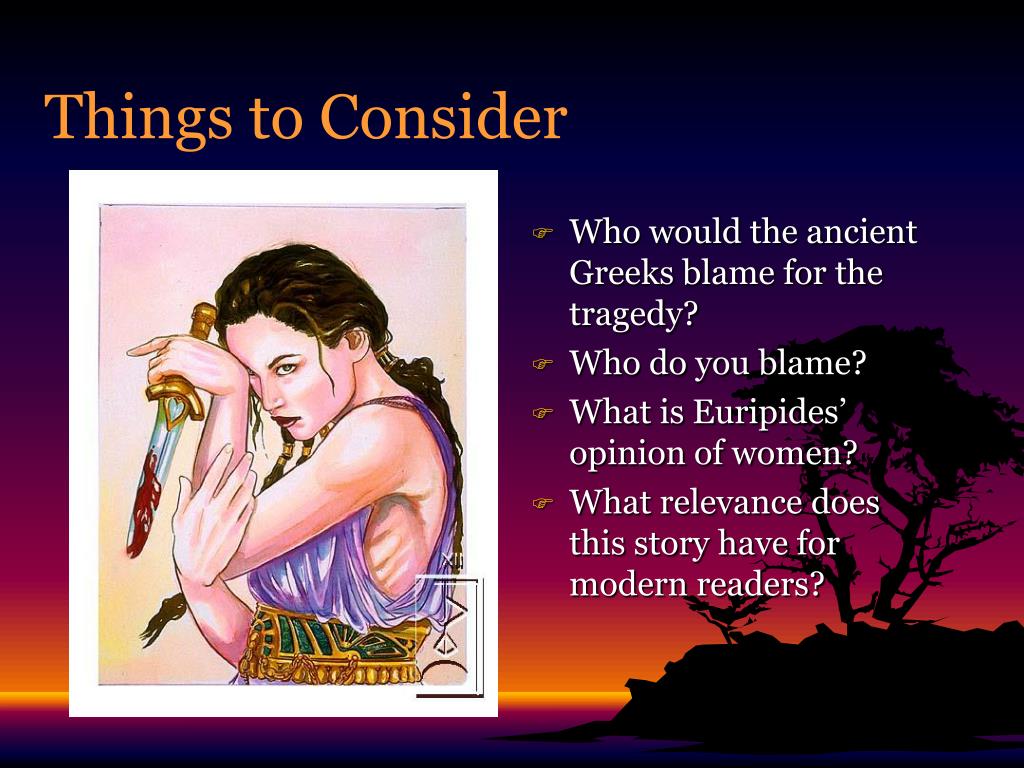 Things to Consider

Who would the ancient Greeks blame for the tragedy?

Who do you blame?

What is Euripides' opinion of women?

What relevance does this story have for modern readers?